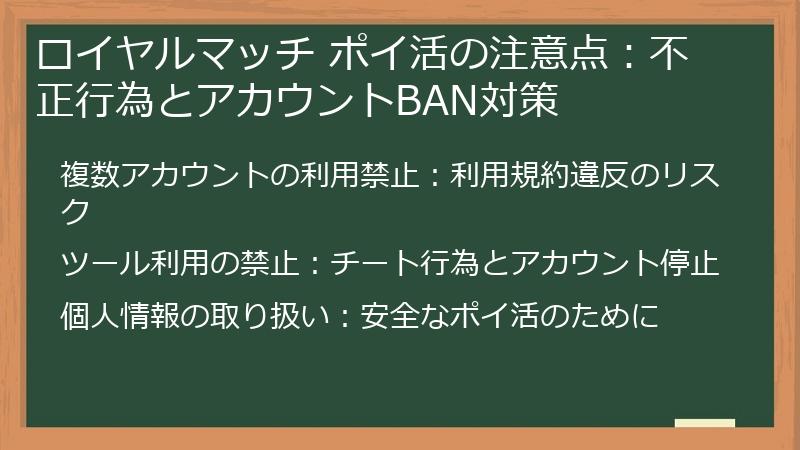 ロイヤルマッチ ポイ活の注意点：不正行為とアカウントBAN対策

複数アカウントの利用禁止：利用規約違反のリスク

ツール利用の禁止：チート行為とアカウント停止

個人情報の取り扱い：安全なポイ活のために